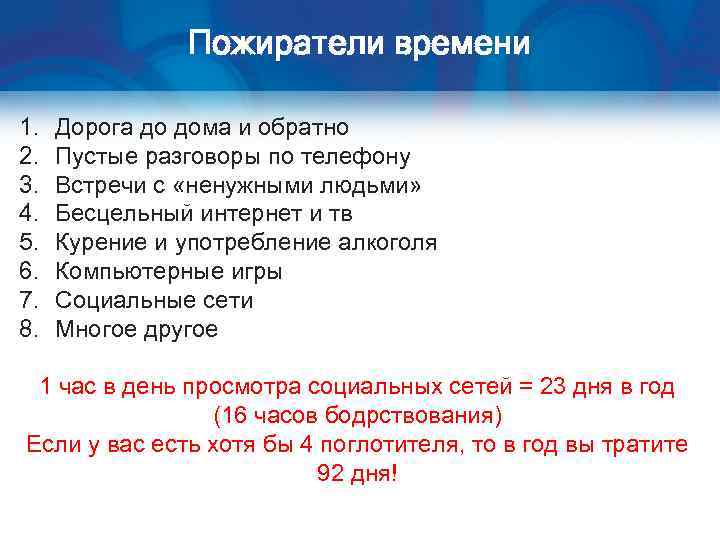 Пожиратели времени

1. Дорога до дома и обратно
2. Пустые разговоры по телефону
3. Встречи с «ненужными людьми»
4. Бесцельный интернет и тв
5. Курение и употребление алкоголя
6. Компьютерные игры
7. Социальные сети
8. Многое другое

1 час в день просмотра социальных сетей = 23 дня в год (16 часов бодрствования)
Если у вас есть хотя бы 4 поглотителя, то в год вы тратите 92 дня!